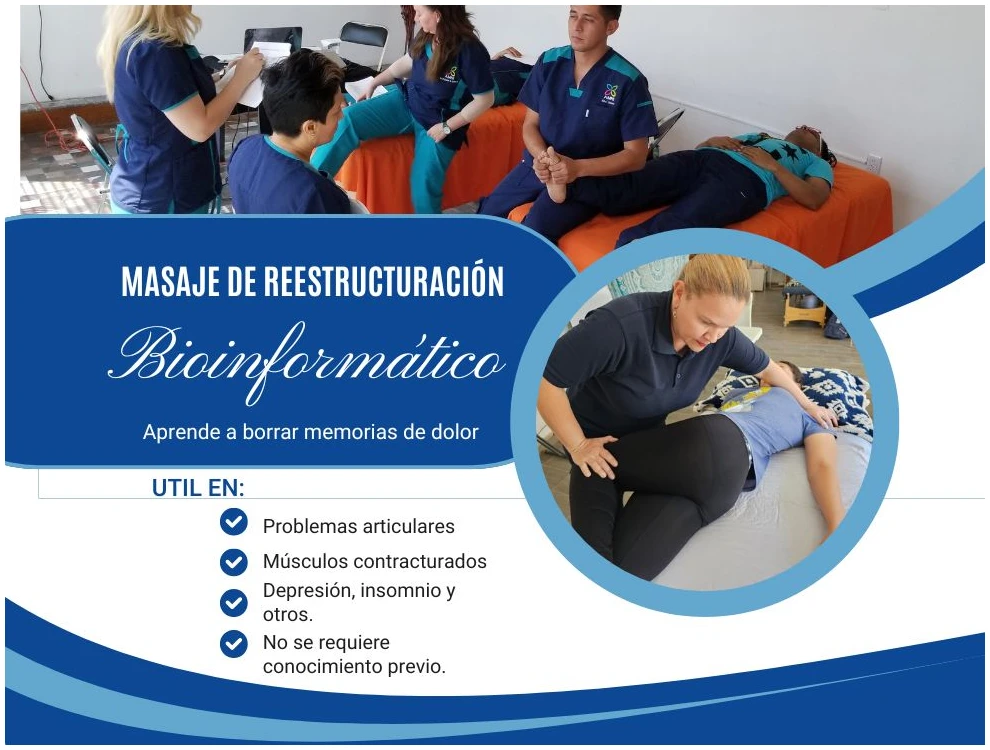 MASAJE DE REESTRUCTURACIÓN

Bioinformático

Aprende a borrar memorias de dolor

UTIL EN:

Problemas articulares

Músculos contracturados

Depresión, insomnio y otros.

No se requiere conocimiento previo.